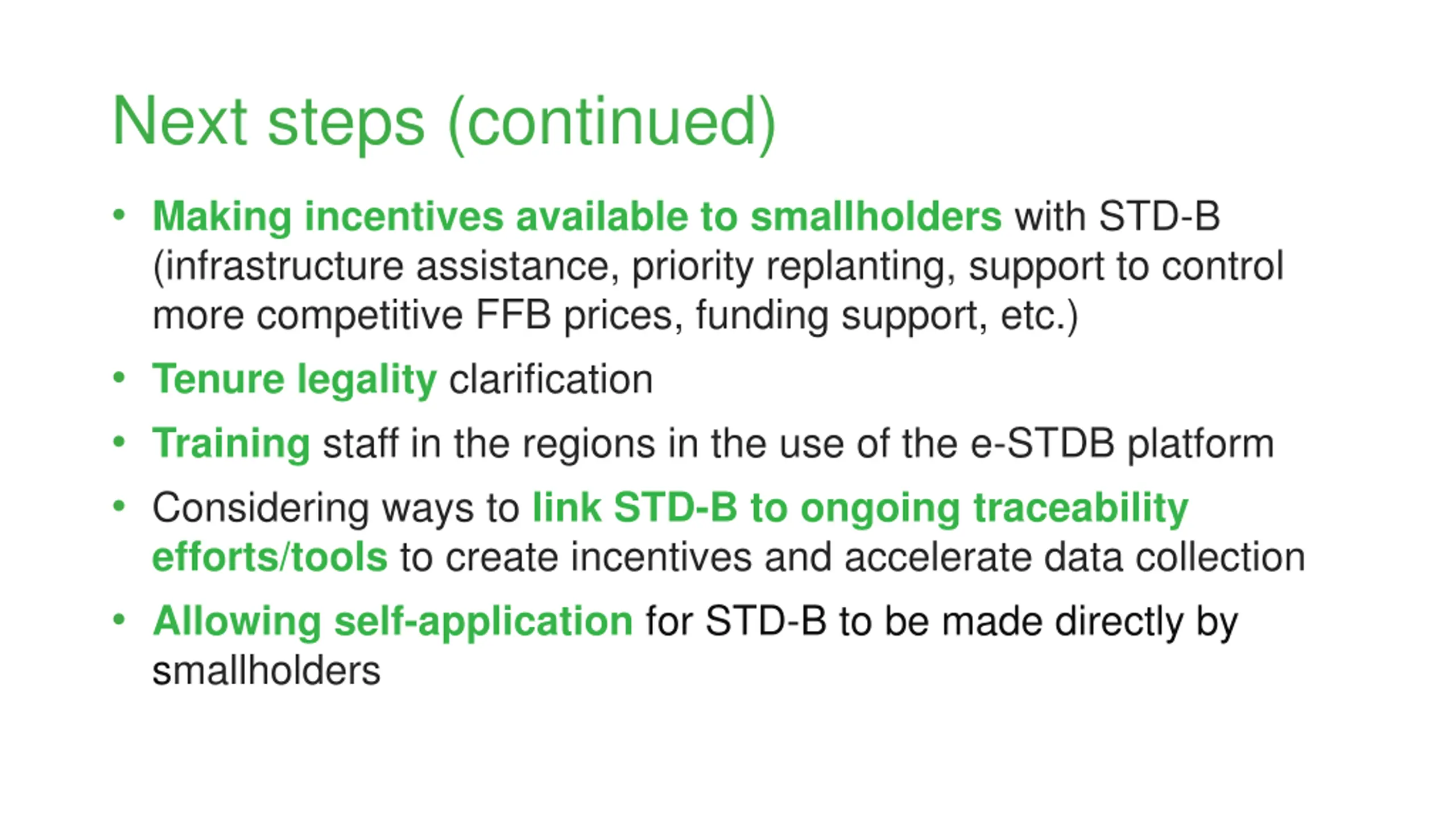 Next steps (continued)

• Making incentives available to smallholders with STD-B (infrastructure assistance, priority replanting, support to control more competitive FFB prices, funding support, etc.)
• Tenure legality clarification
• Training staff in the regions in the use of the e-STDB platform
• Considering ways to link STD-B to ongoing traceability efforts/tools to create incentives and accelerate data collection
• Allowing self-application for STD-B to be made directly by smallholders